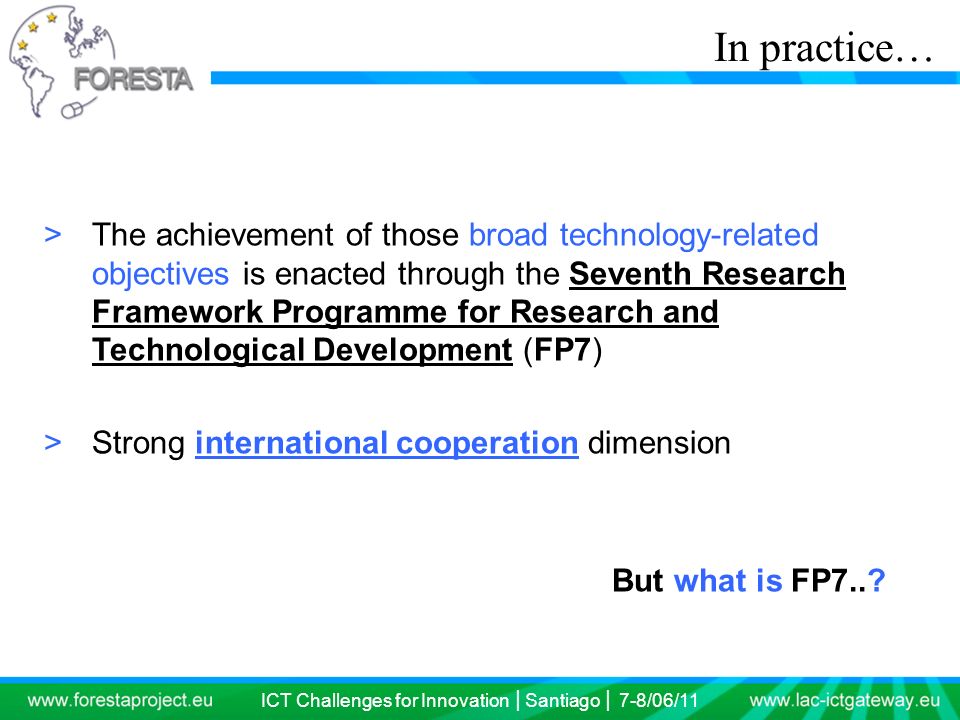 FORESTA

In practice…

> The achievement of those broad technology-related objectives is enacted through the Seventh Research Framework Programme for Research and Technological Development (FP7)

> Strong international cooperation dimension

But what is FP7..?

www.forestaproject.eu ICT Challenges for Innovation | Santiago | 7-8/06/11 www.lac-ictgateway.eu